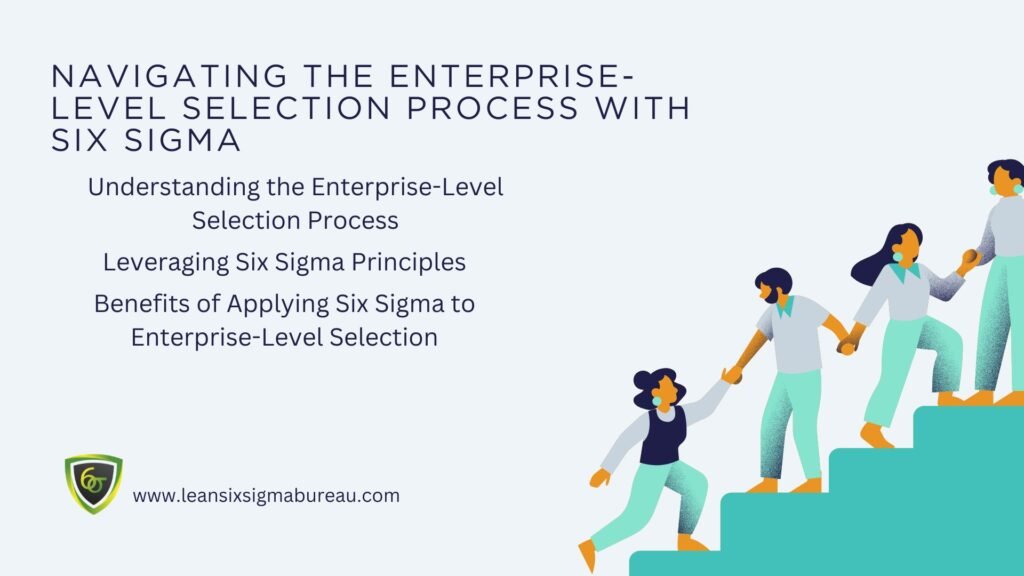 NAVIGATING THE ENTERPRISE-LEVEL SELECTION PROCESS WITH SIX SIGMA

Understanding the Enterprise-Level Selection Process

Leveraging Six Sigma Principles

Benefits of Applying Six Sigma to Enterprise-Level Selection

6σ

www.leansixsigmabureau.com